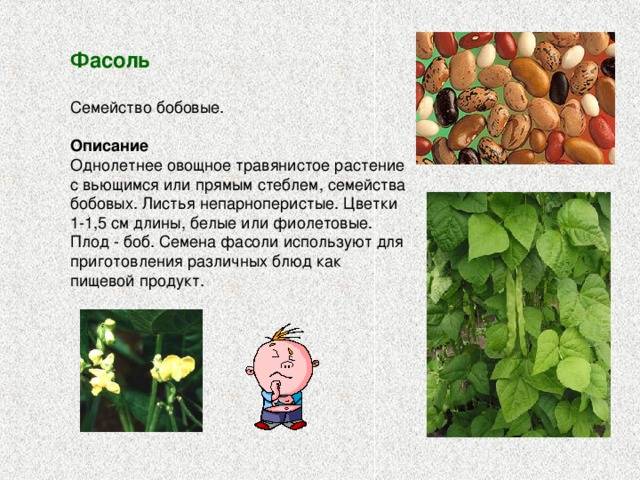 Фасоль

Семейство бобовые.

Описание
Однолетнее овощное травянистое растение с вьющимся или прямым стеблем, семейства бобовых. Листья непарноперистые. Цветки 1-1,5 см длины, белые или фиолетовые. Плод - боб. Семена фасоли используют для приготовления различных блюд как пищевой продукт.